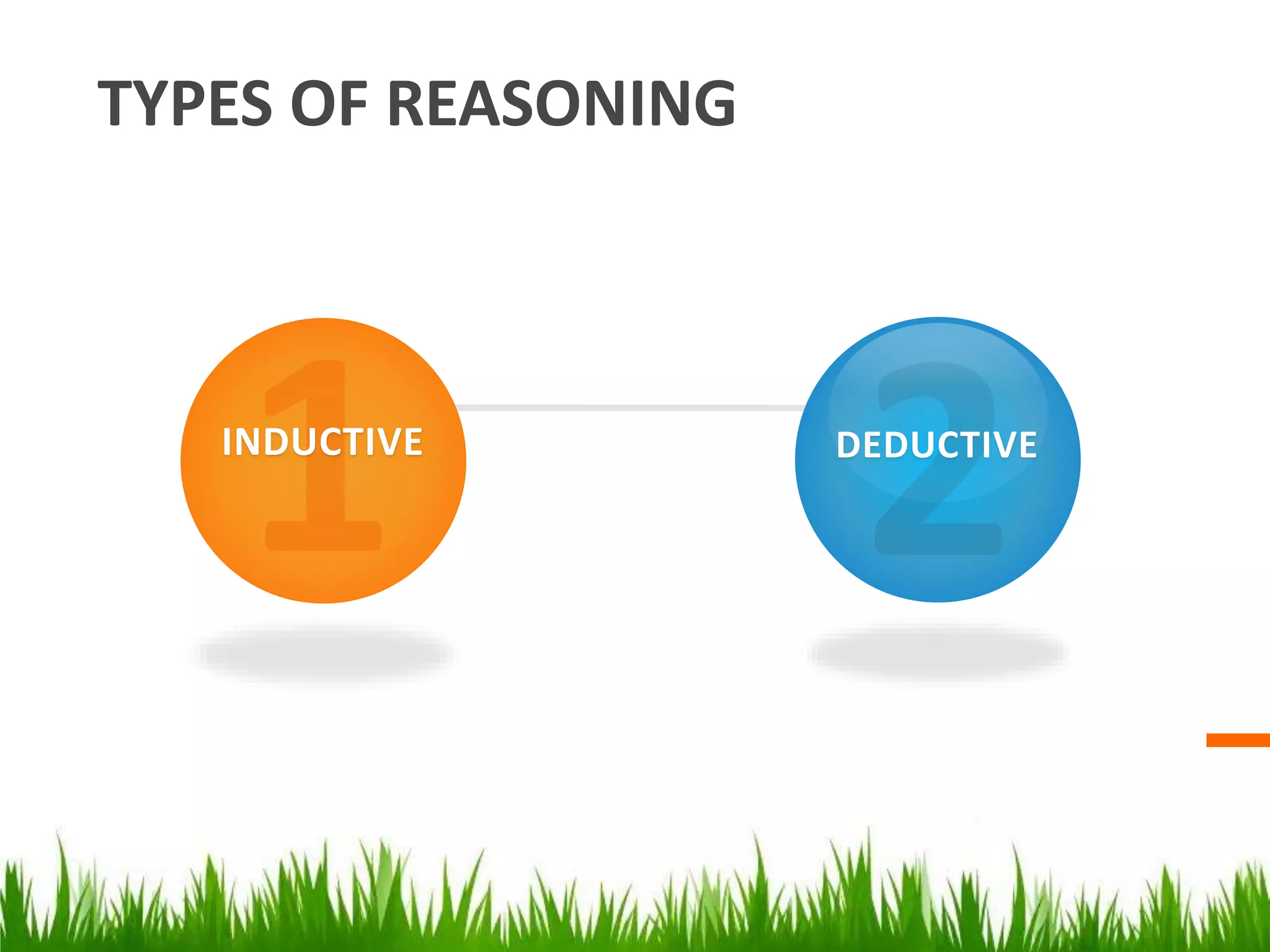 TYPES OF REASONING

1
INDUCTIVE

2
DEDUCTIVE